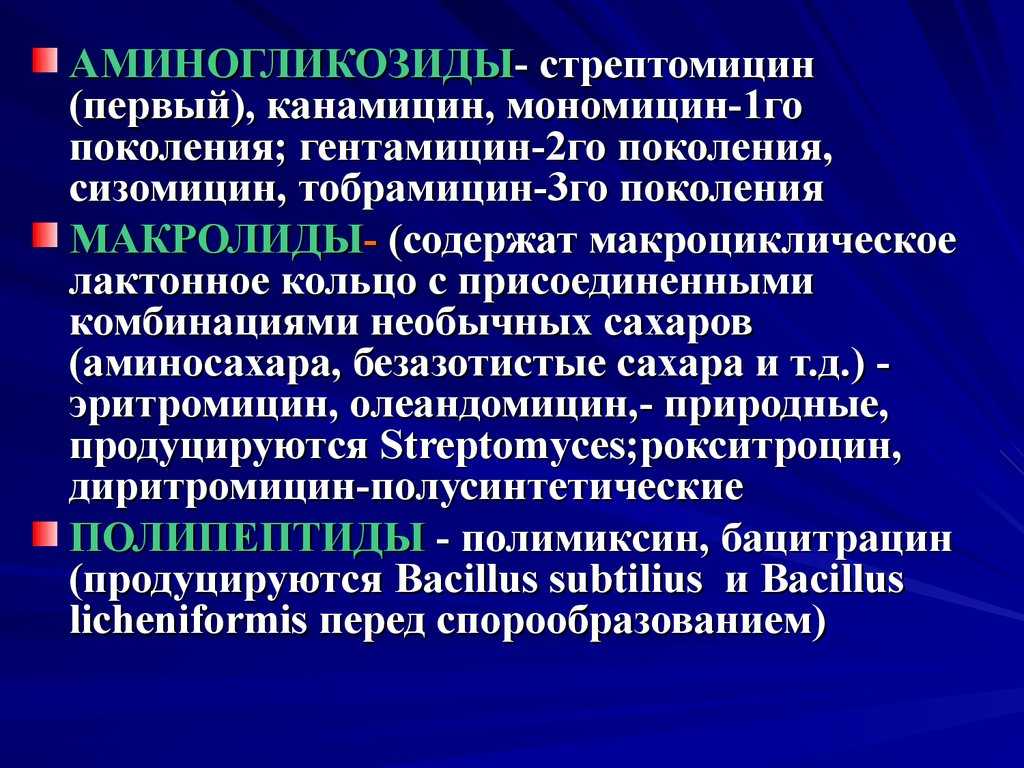 АМИНОГЛИКОЗИДЫ- стрептомицин (первый), канамицин, мономицин-1го поколения; гентамицин-2го поколения, сизомицин, тобрамицин-3го поколения

МАКРОЛИДЫ- (содержат макроциклическое лактонное кольцо с присоединенными комбинациями необычных сахаров (аминосахара, безазотистые сахара и т.д.) - эритромицин, олеандомицин,- природные, продуцируются Streptomyces;рокситроцин, диритромицин-полусинтетические

ПОЛИПЕПТИДЫ - полимиксин, бацитрацин (продуцируются Bacillus subtilius и Bacillus licheniformis перед спорообразованием)